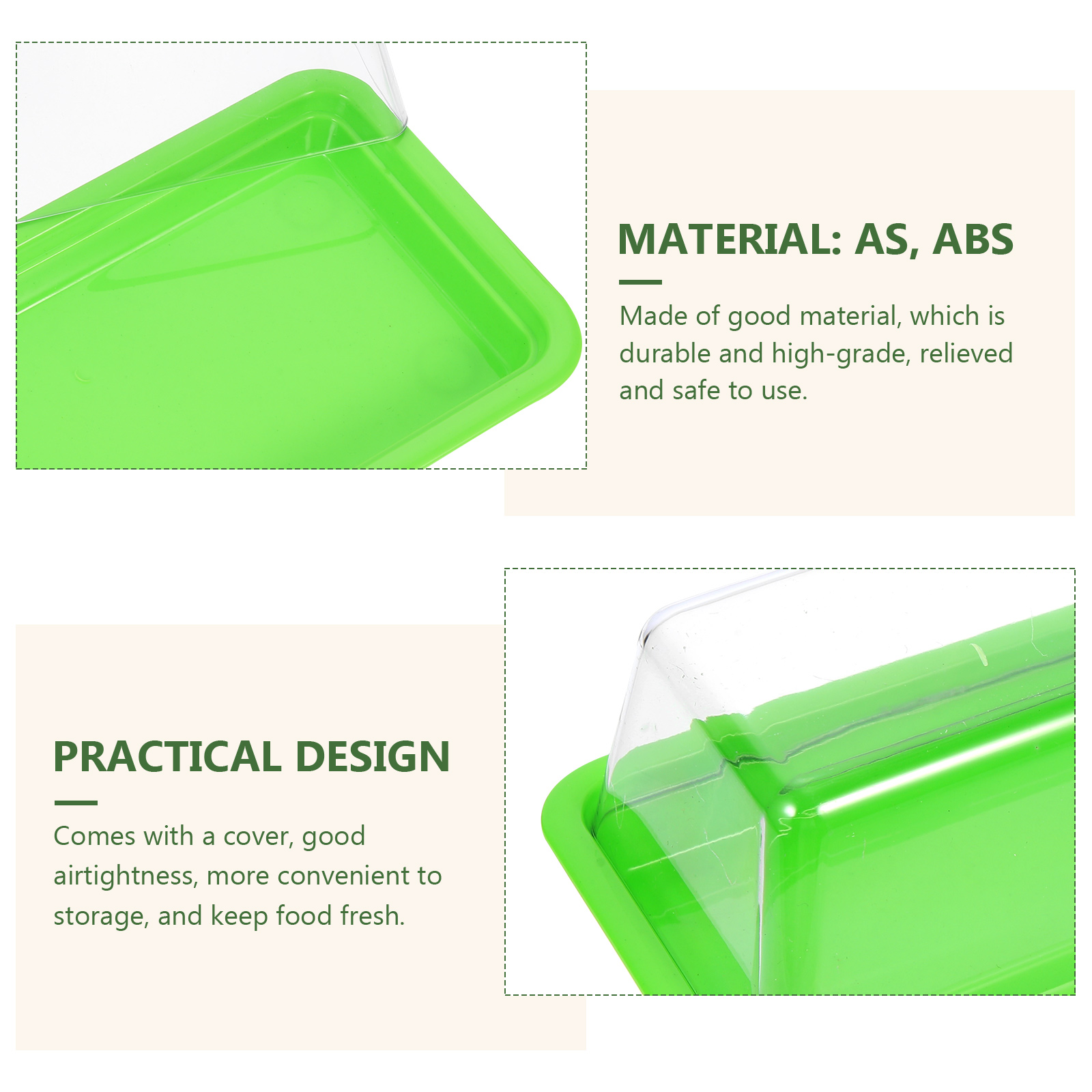 MATERIAL: AS, ABS

Made of good material, which is durable and high-grade, relieved and safe to use.

PRACTICAL DESIGN

Comes with a cover, good airtightness, more convenient to storage, and keep food fresh.